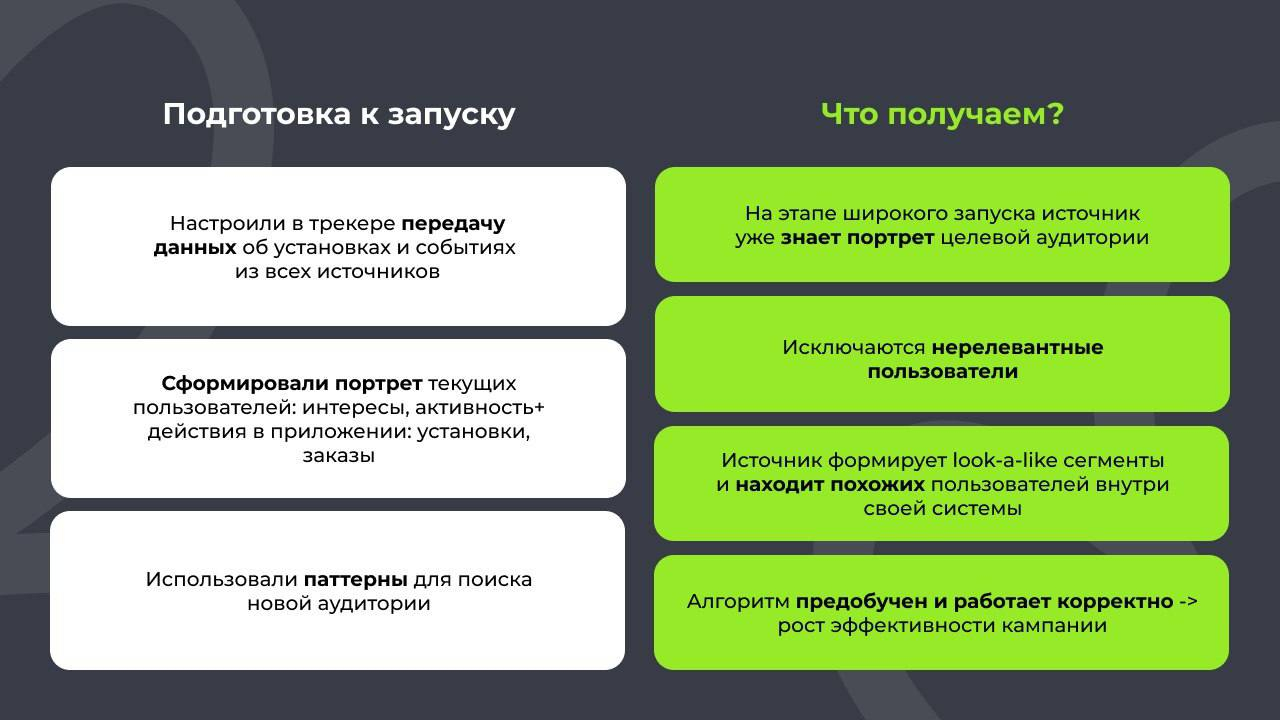 Подготовка к запуску

Настроили в трекере передачу данных об установках и событиях из всех источников

Сформировали портрет текущих пользователей: интересы, активность+ действия в приложении: установки, заказы

Использовали паттерны для поиска новой аудитории

Что получаем?

На этапе широкого запуска источник уже знает портрет целевой аудитории

Исключаются нерелевантные пользователи

Источник формирует look-a-like сегменты и находит похожих пользователей внутри своей системы

Алгоритм предобучен и работает корректно -> рост эффективности кампании